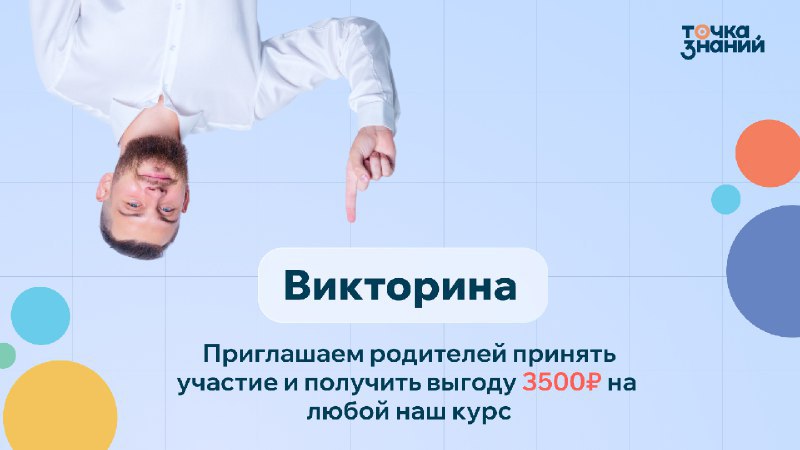 точка знаний

Викторина

Приглашаем родителей принять участие и получить выгоду 3500₽ на любой наш курс